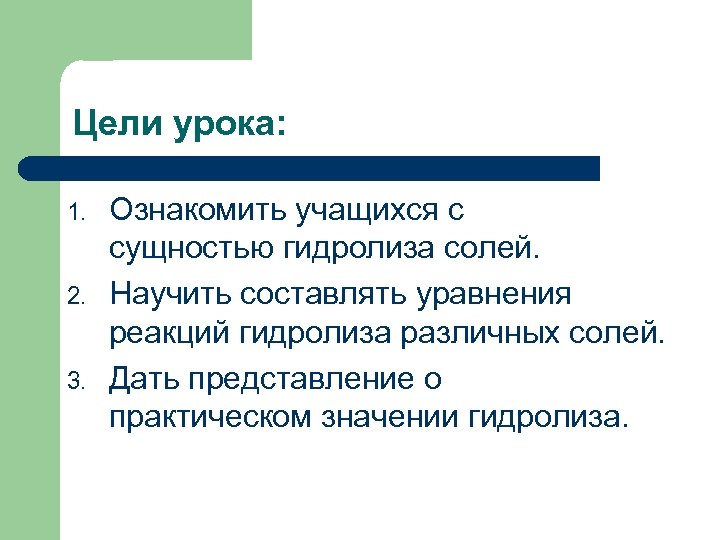 Цели урока:

1. Ознакомить учащихся с сущностью гидролиза солей.
2. Научить составлять уравнения реакций гидролиза различных солей.
3. Дать представление о практическом значении гидролиза.